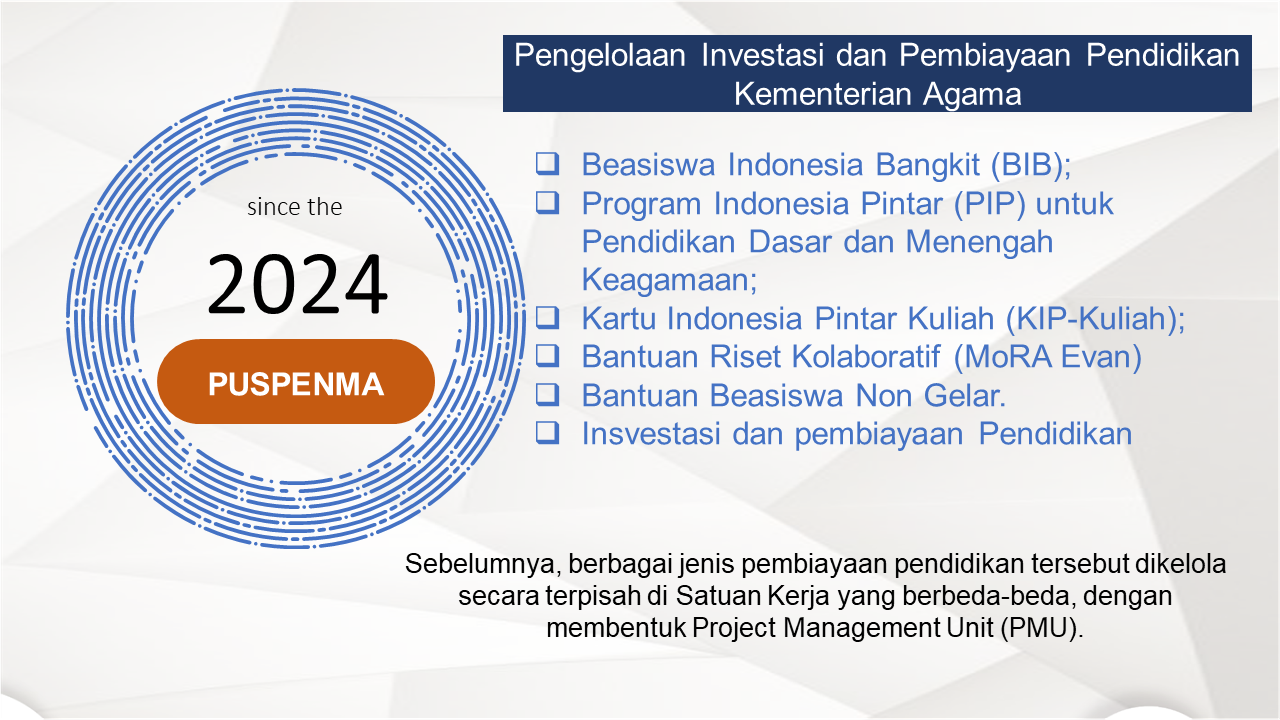 since the

2024

PUSPENMA

Pengelolaan Investasi dan Pembiayaan Pendidikan Kementerian Agama

❑ Beasiswa Indonesia Bangkit (BIB);
❑ Program Indonesia Pintar (PIP) untuk Pendidikan Dasar dan Menengah Keagamaan;
❑ Kartu Indonesia Pintar Kuliah (KIP-Kuliah);
❑ Bantuan Riset Kolaboratif (MoRA Evan)
❑ Bantuan Beasiswa Non Gelar.
❑ Insvestasi dan pembiayaan Pendidikan

Sebelumnya, berbagai jenis pembiayaan pendidikan tersebut dikelola secara terpisah di Satuan Kerja yang berbeda-beda, dengan membentuk Project Management Unit (PMU).